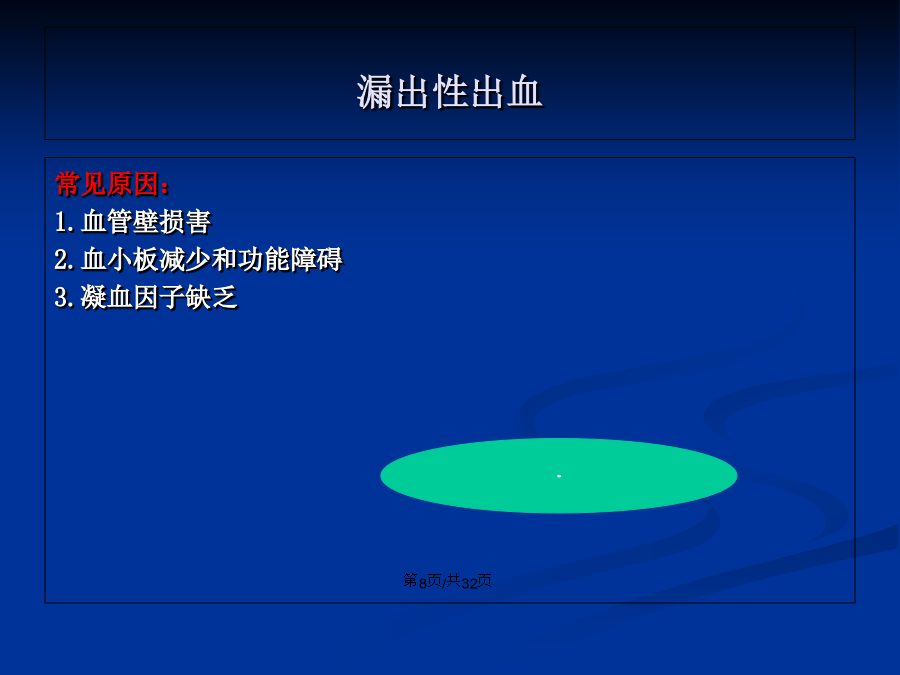 漏出性出血

常见原因：
1.血管壁损害
2.血小板减少和功能障碍
3.凝血因子缺乏

第8页/共32页